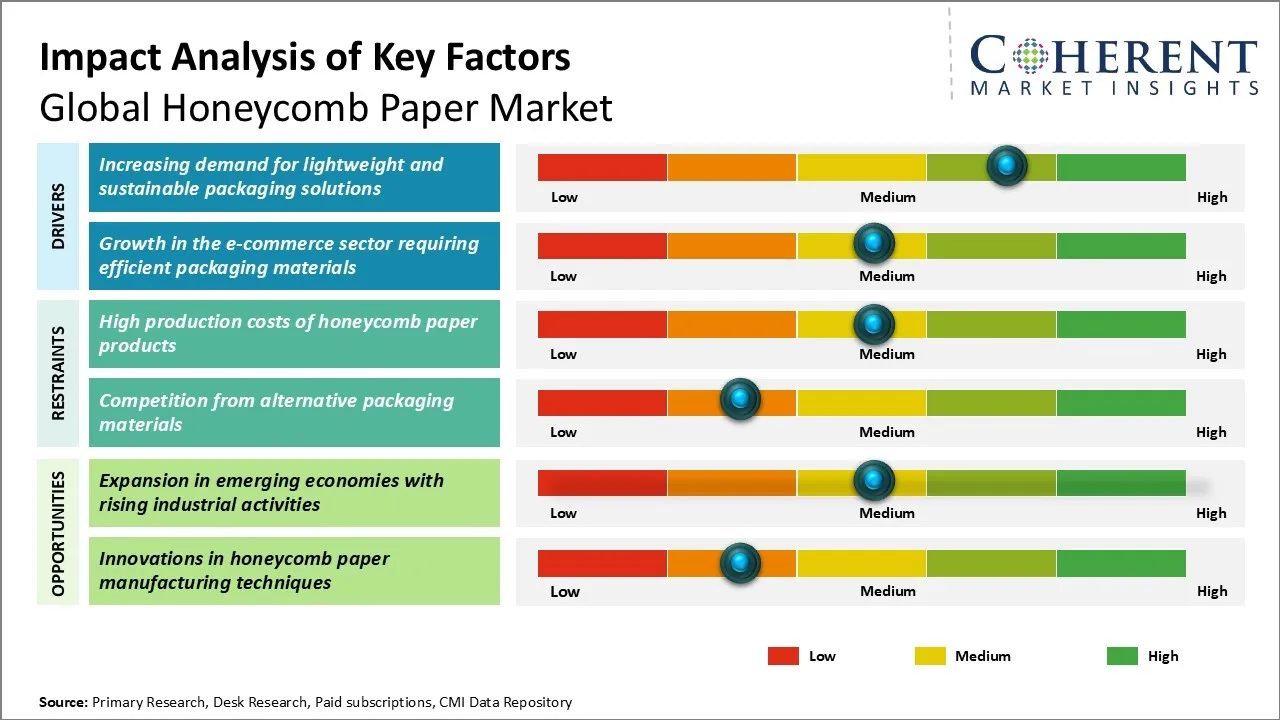 Impact Analysis of Key Factors
Global Honeycomb Paper Market

COHERENT
MARKET INSIGHTS

DRIVERS

Increasing demand for lightweight and sustainable packaging solutions

Low Medium High

Growth in the e-commerce sector requiring efficient packaging materials

Low Medium High

RESTRAINTS

High production costs of honeycomb paper products

Low Medium High

Competition from alternative packaging materials

Low Medium High

OPPORTUNITIES

Expansion in emerging economies with rising industrial activities

Low Medium High

Innovations in honeycomb paper manufacturing techniques

Low Medium High

Low Medium High

Source: Primary Research, Desk Research, Paid subscriptions, CMI Data Repository